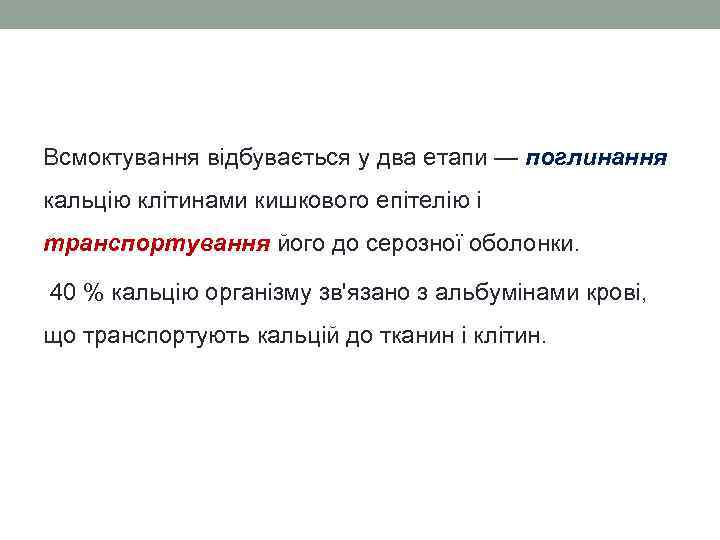 Всмоктування відбувається у два етапи — поглинання кальцію клітинами кишкового епітелію і транспортування його до серозної оболонки.

40 % кальцію організму зв'язано з альбумінами крові, що транспортують кальцій до тканин і клітин.